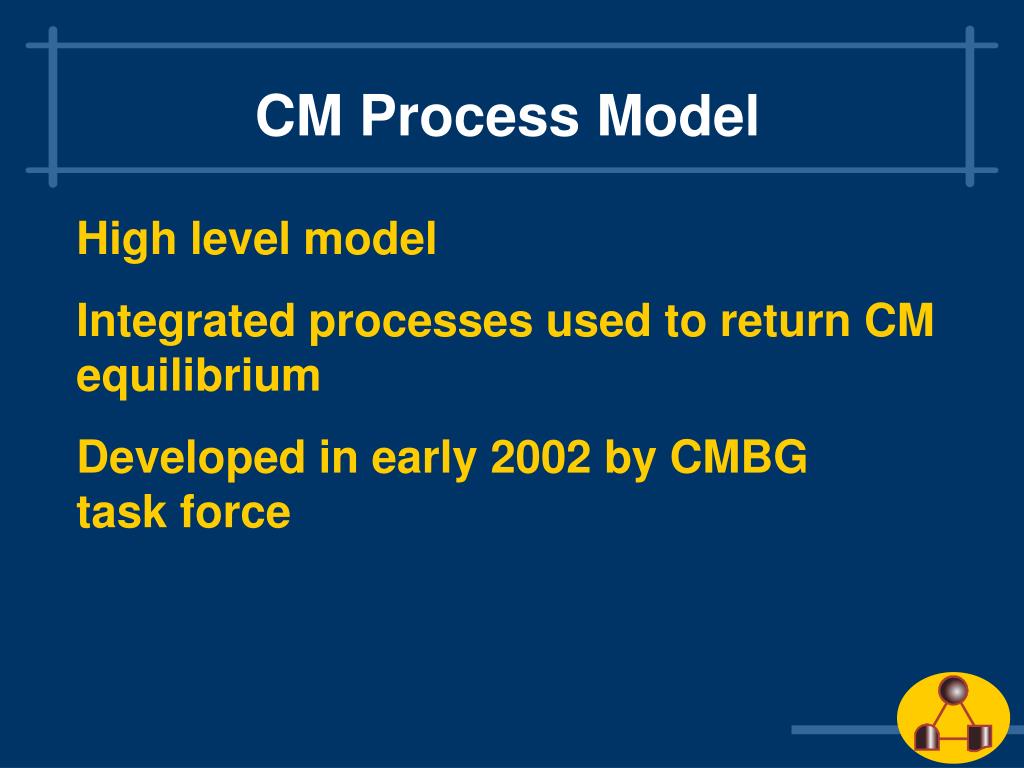 CM Process Model

High level model

Integrated processes used to return CM equilibrium

Developed in early 2002 by CMBG task force